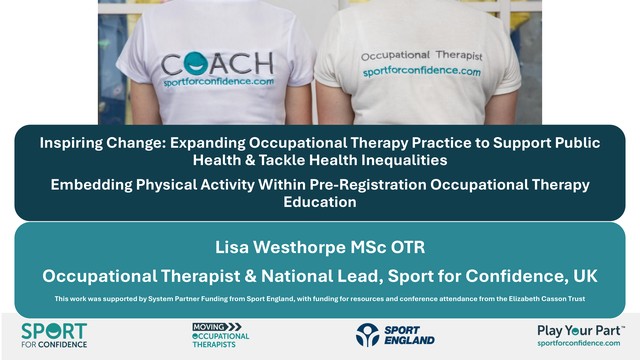 COACH
sportforconfidence.com

Occupational Therapist
sportforconfidence.com

Inspiring Change: Expanding Occupational Therapy Practice to Support Public Health & Tackle Health Inequalities

Embedding Physical Activity Within Pre-Registration Occupational Therapy Education

Lisa Westhorpe MSc OTR

Occupational Therapist & National Lead, Sport for Confidence, UK

This work was supported by System Partner Funding from Sport England, with funding for resources and conference attendance from the Elizabeth Casson Trust

SPORT FOR CONFIDENCE

MOVING OCCUPATIONAL THERAPISTS

SPORT ENGLAND

Play Your Part™
sportforconfidence.com